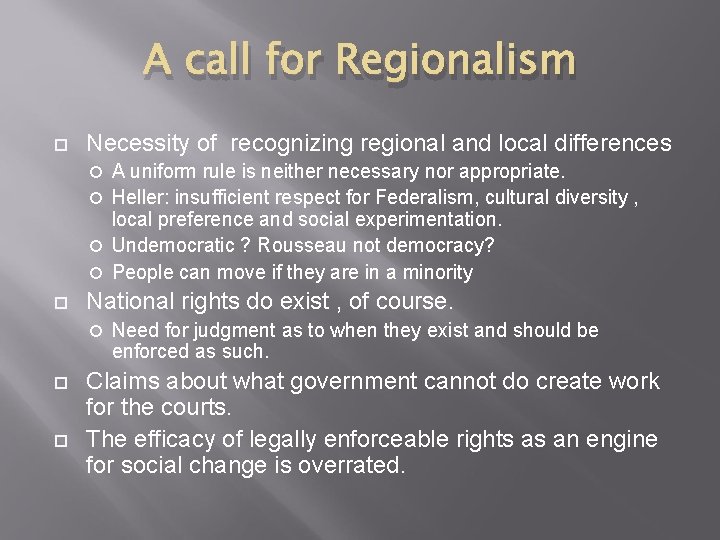 A call for Regionalism

Necessity of recognizing regional and local differences

A uniform rule is neither necessary nor appropriate.

Heller: insufficient respect for Federalism, cultural diversity , local preference and social experimentation.

Undemocratic ? Rousseau not democracy?

People can move if they are in a minority

National rights do exist , of course.

Need for judgment as to when they exist and should be enforced as such.

Claims about what government cannot do create work for the courts.

The efficacy of legally enforceable rights as an engine for social change is overrated.